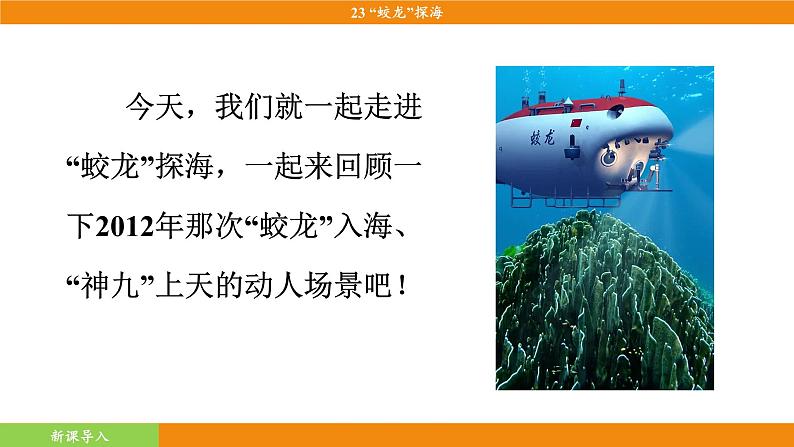 23 “蛟龙”探海

今天，我们就一起走进“蛟龙”探海，一起来回顾一下2012年那次“蛟龙”入海、“神九”上天的动人场景吧！

蛟龙

新课导入